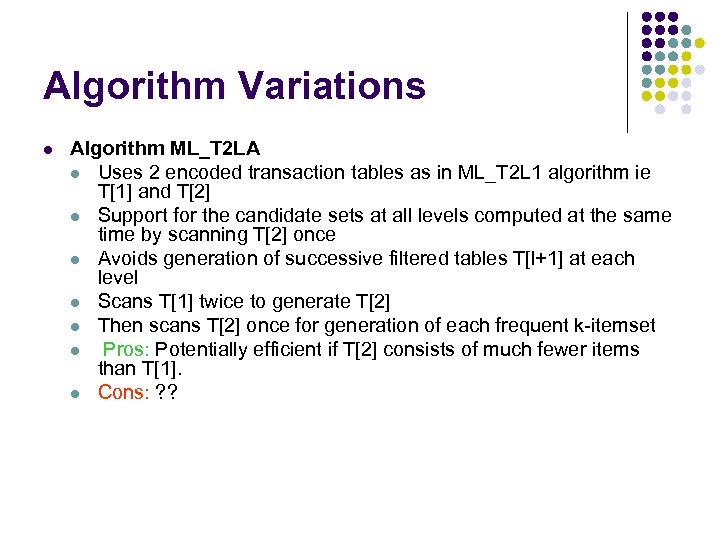 Algorithm Variations

- Algorithm ML_T2LA
  - Uses 2 encoded transaction tables as in ML_T2L1 algorithm ie T[1] and T[2]
  - Support for the candidate sets at all levels computed at the same time by scanning T[2] once
  - Avoids generation of successive filtered tables T[l+1] at each level
  - Scans T[1] twice to generate T[2]
  - Then scans T[2] once for generation of each frequent k-itemset
  - Pros: Potentially efficient if T[2] consists of much fewer items than T[1].
  - Cons: ??